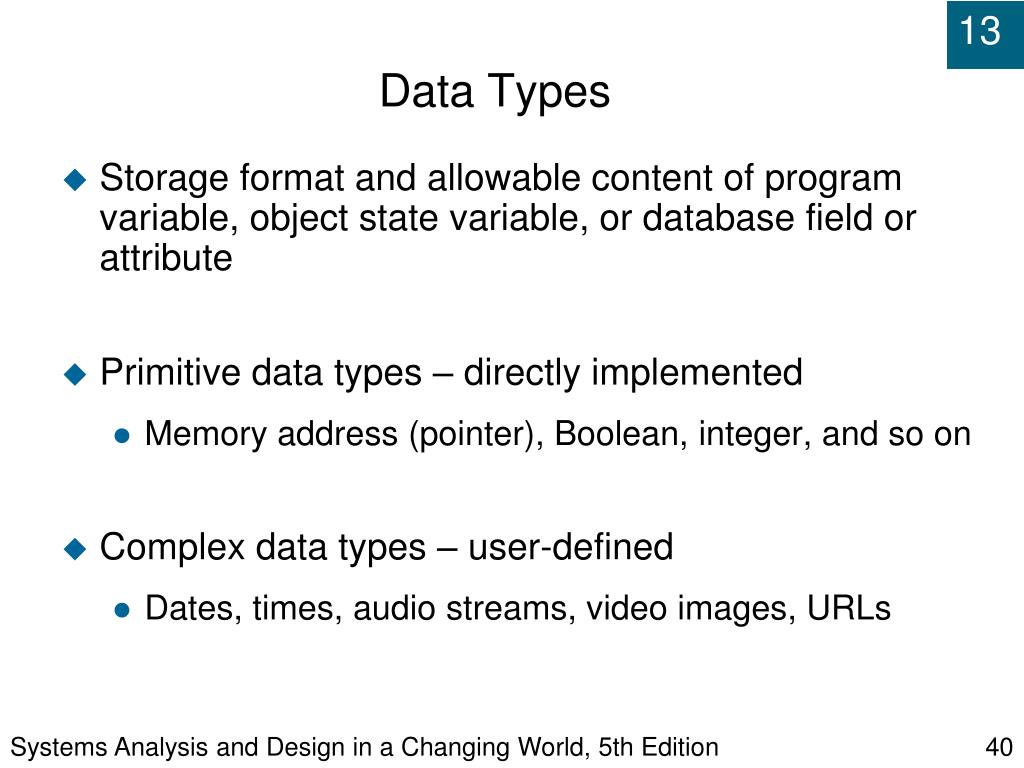 13

Data Types

Storage format and allowable content of program variable, object state variable, or database field or attribute

Primitive data types – directly implemented

Memory address (pointer), Boolean, integer, and so on

Complex data types – user-defined

Dates, times, audio streams, video images, URLs

Systems Analysis and Design in a Changing World, 5th Edition

40